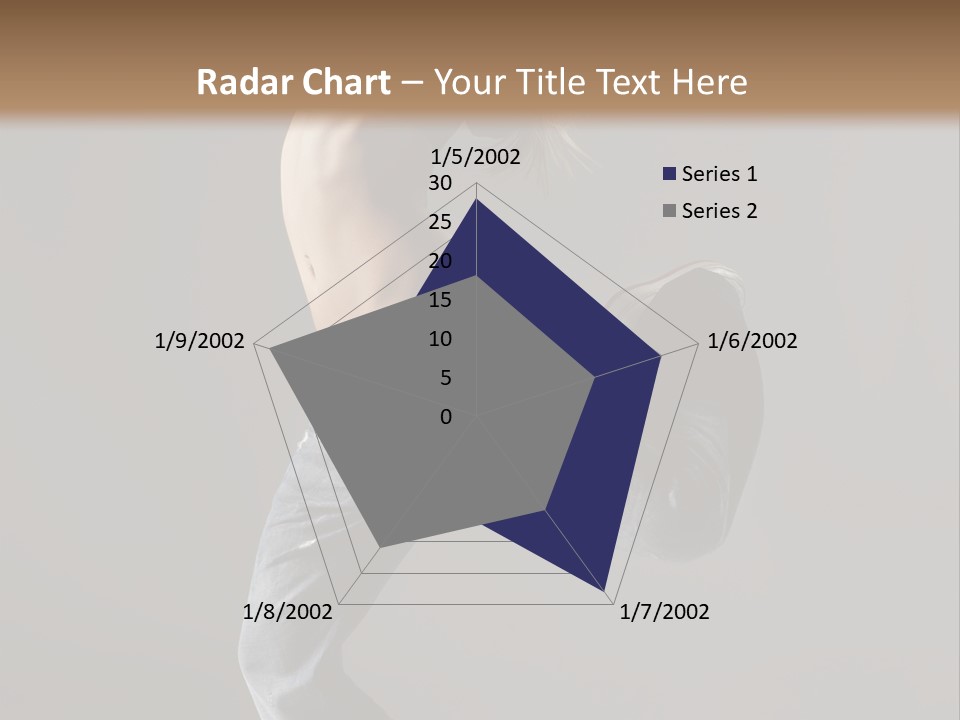 Radar Chart – Your Title Text Here

1/5/2002

30
25
20
15
10
5
0

1/6/2002

1/7/2002

1/8/2002

1/9/2002

Series 1
Series 2